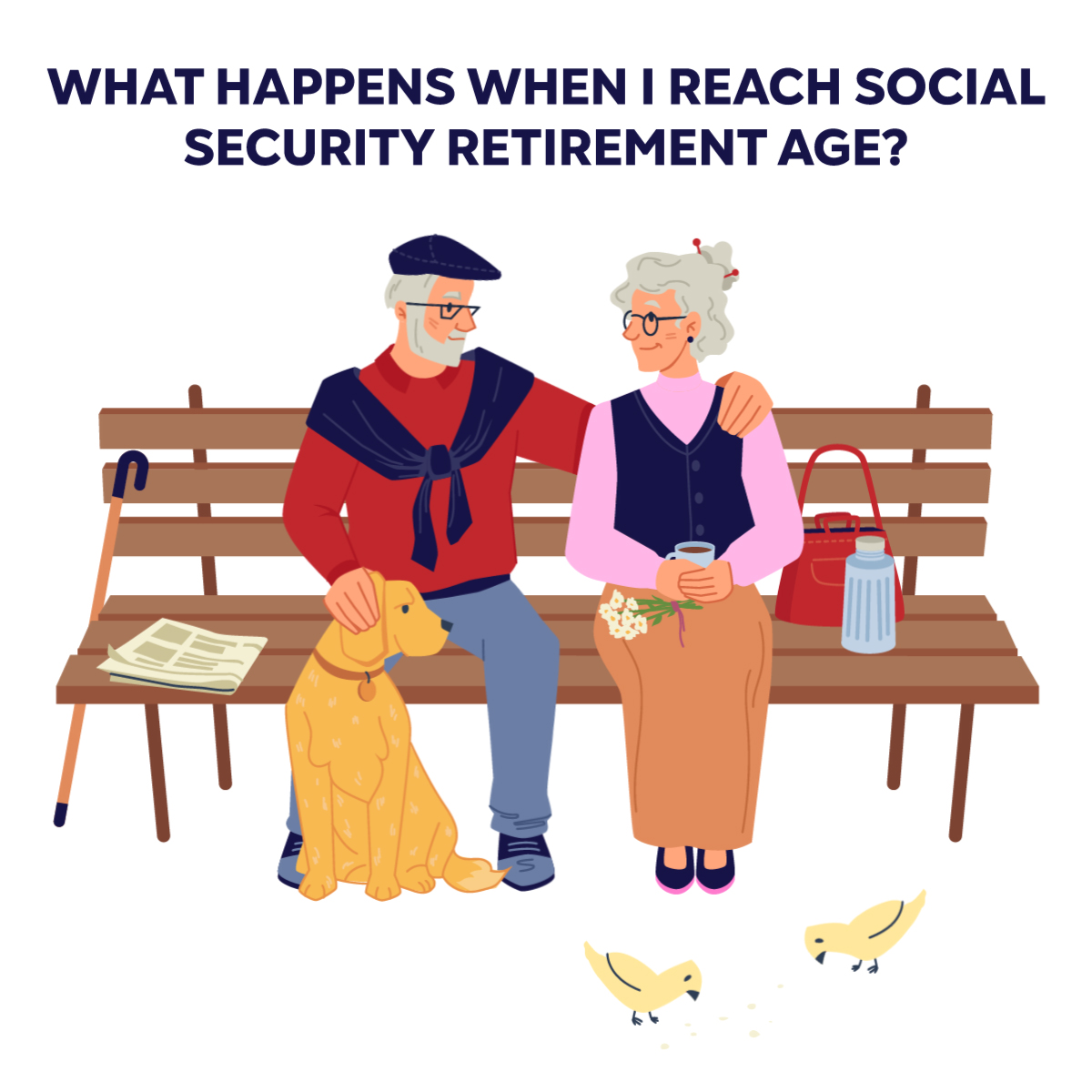 WHAT HAPPENS WHEN I REACH SOCIAL SECURITY RETIREMENT AGE?